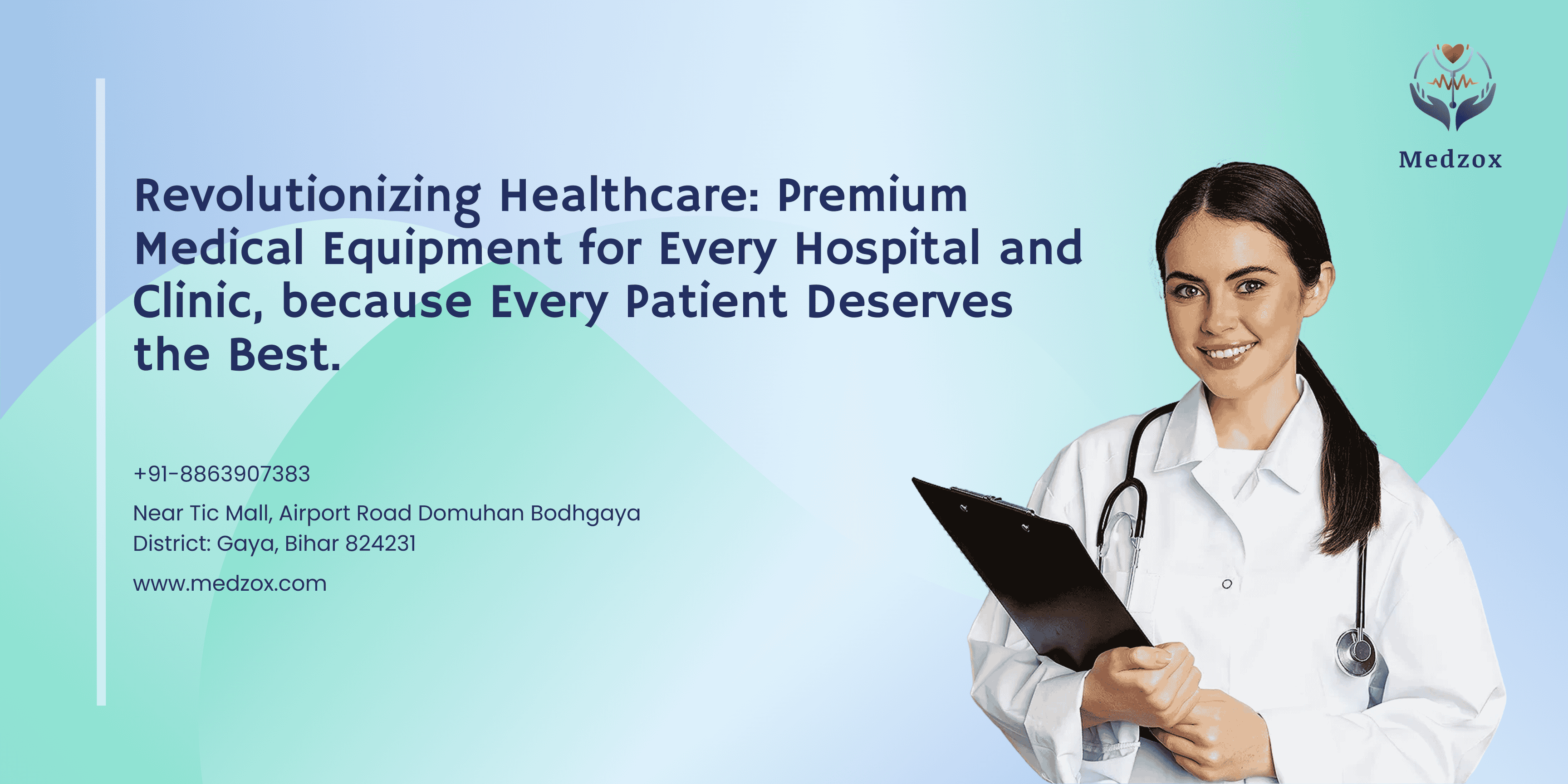 Medzox

Revolutionizing Healthcare: Premium Medical Equipment for Every Hospital and Clinic, because Every Patient Deserves the Best.

+91-8863907383

Near Tic Mall, Airport Road Domuhan Bodhgaya
District: Gaya, Bihar 824231

www.medzox.com